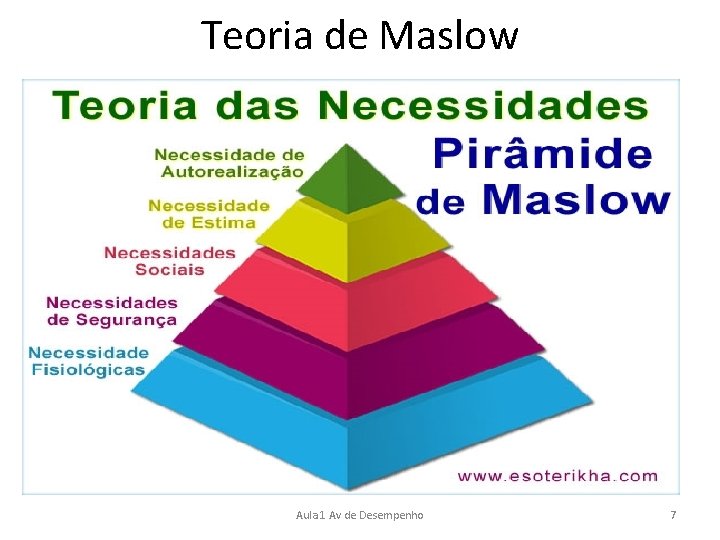 Teoria de Maslow

Teoria das Necessidades

Pirâmide de Maslow

Necessidade de Autorealização

Necessidade de Estima

Necessidades Sociais

Necessidades de Segurança

Necessidade Fisiológicas

www.esoterikha.com

Aula1 Av de Desempenho

7